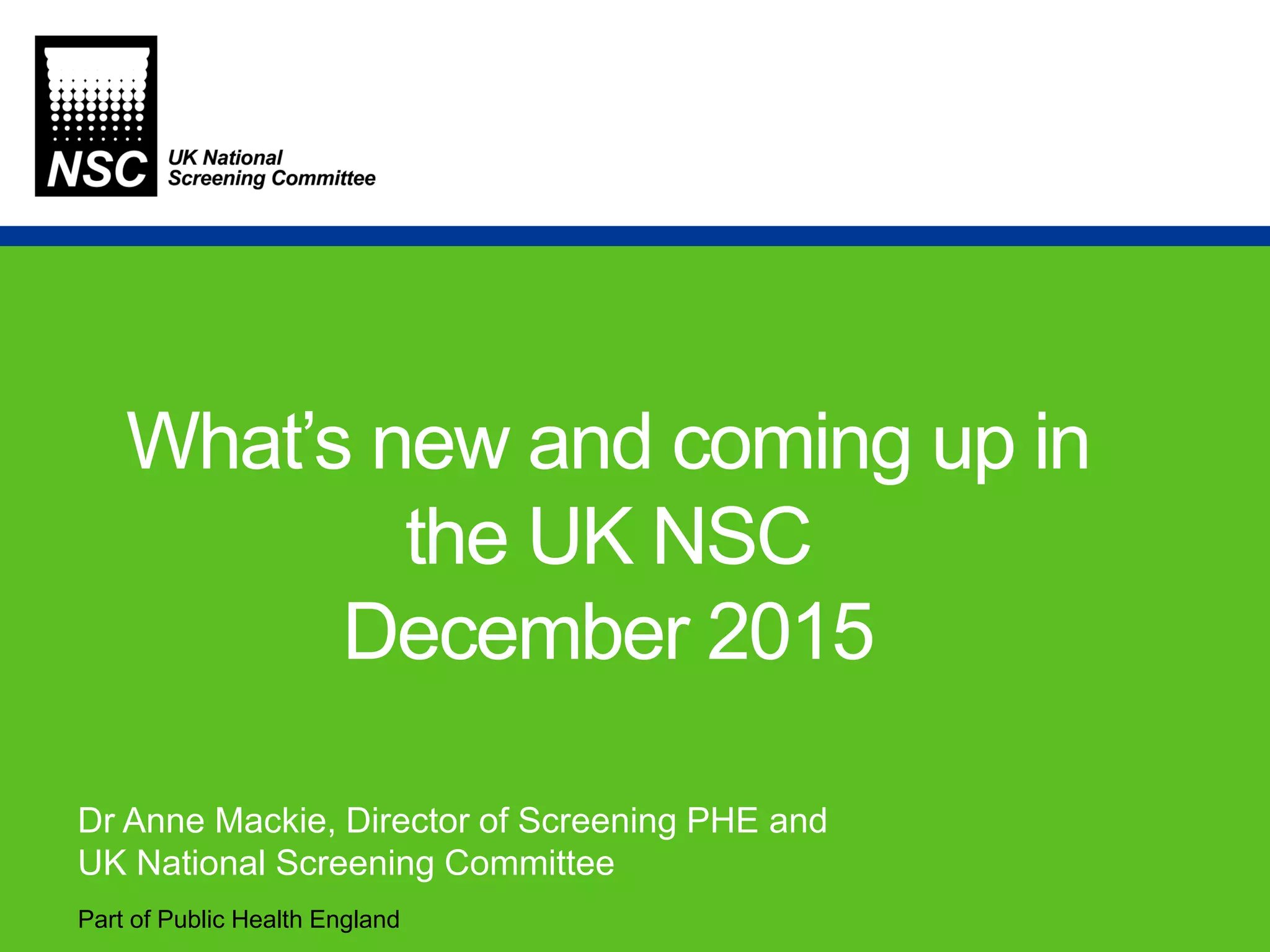 NSC
UK National
Screening Committee

What’s new and coming up in the UK NSC
December 2015

Dr Anne Mackie, Director of Screening PHE and UK National Screening Committee

Part of Public Health England